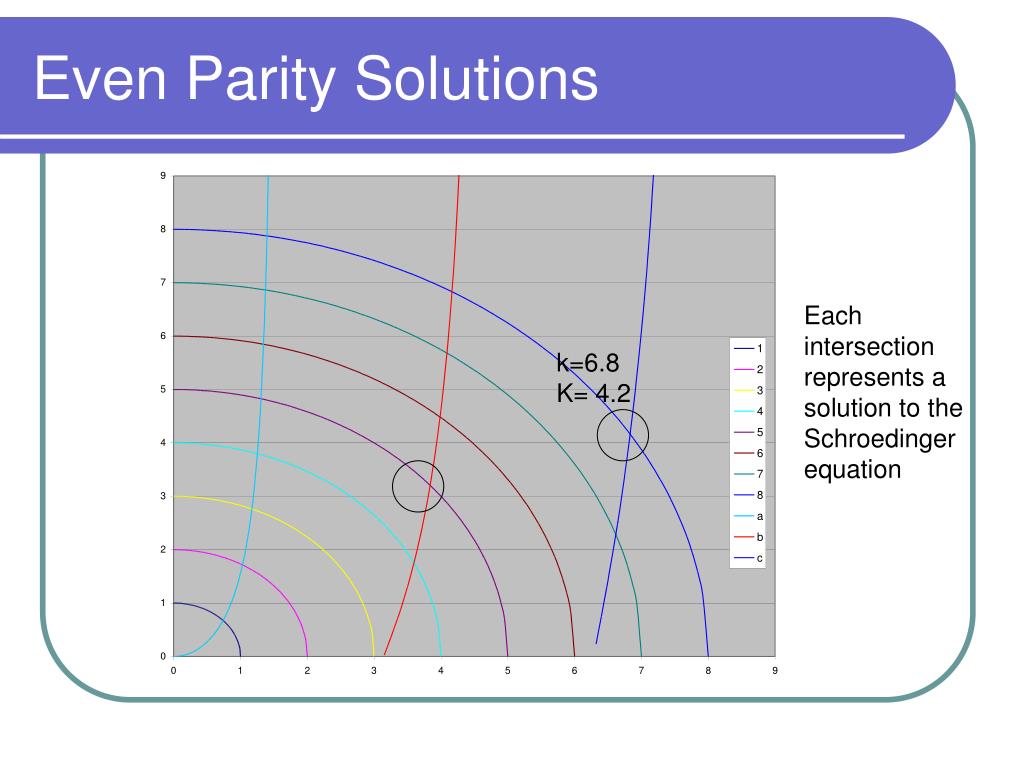 Even Parity Solutions

9
8
7
6
5
4
3
2
1
0

0 1 2 3 4 5 6 7 8 9

k=6.8
K= 4.2

1
2
3
4
5
6
7
8
a
b
c

Each intersection represents a solution to the Schroedinger equation